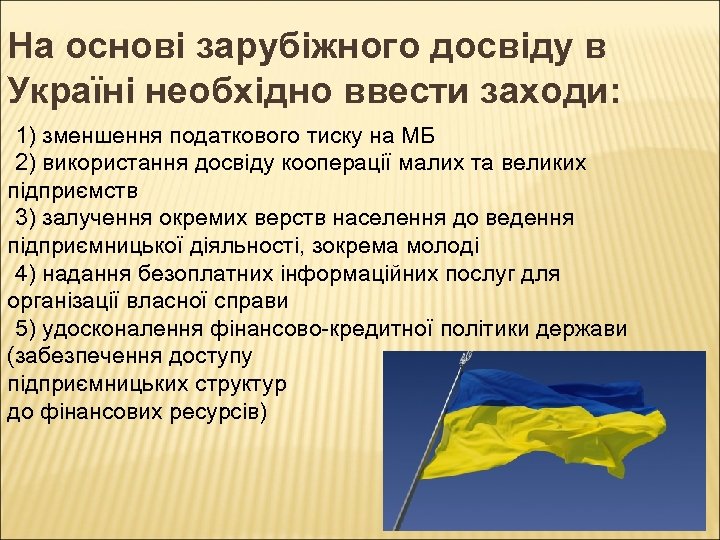 На основі зарубіжного досвіду в Україні необхідно ввести заходи:

1) зменшення податкового тиску на МБ

2) використання досвіду кооперації малих та великих підприємств

3) залучення окремих верств населення до ведення підприємницької діяльності, зокрема молоді

4) надання безоплатних інформаційних послуг для організації власної справи

5) удосконалення фінансово-кредитної політики держави (забезпечення доступу підприємницьких структур до фінансових ресурсів)